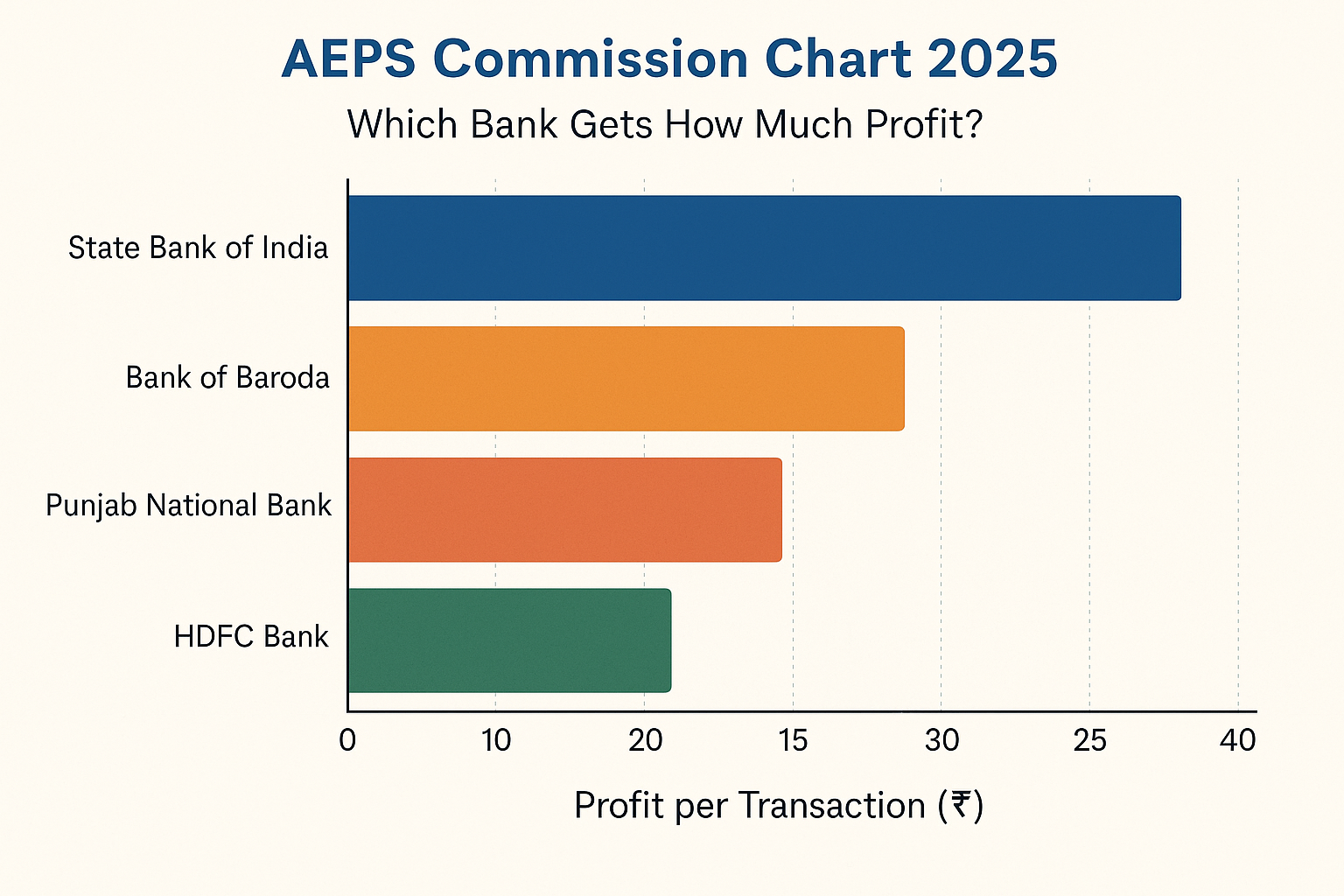 AEPS Commission Chart 2025

Which Bank Gets How Much Profit?

State Bank of India

Bank of Baroda

Punjab National Bank

HDFC Bank

0 10 20 15 30 25 40

Profit per Transaction (₹)